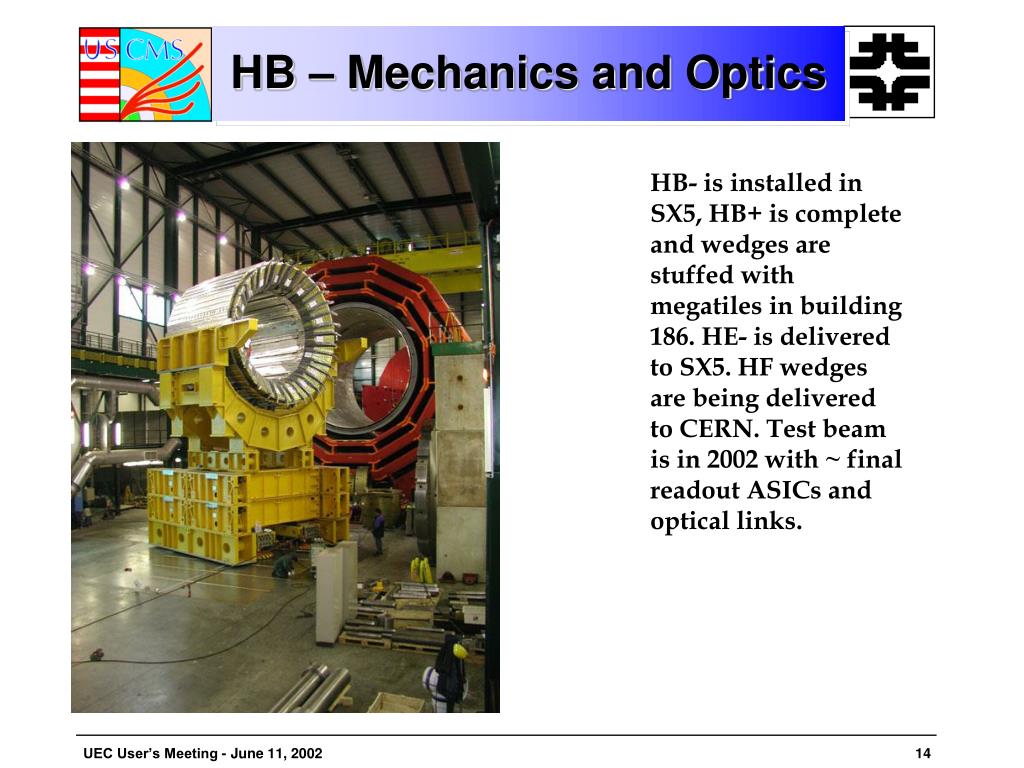 US CMS

HB – Mechanics and Optics

HB- is installed in SX5, HB+ is complete and wedges are stuffed with megatiles in building 186. HE- is delivered to SX5. HF wedges are being delivered to CERN. Test beam is in 2002 with ~ final readout ASICs and optical links.

UEC User's Meeting - June 11, 2002

14